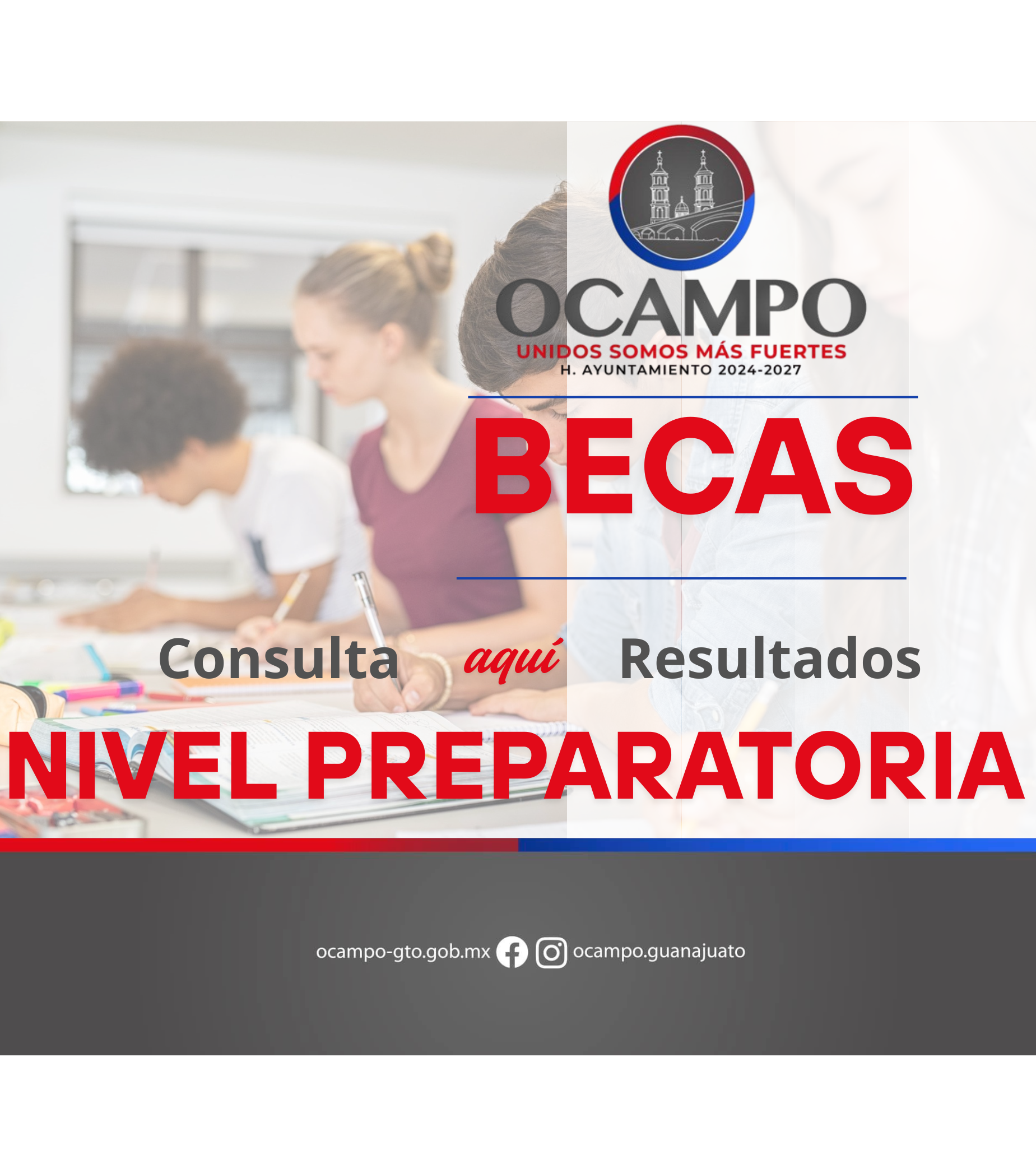 OCAMPO
UNIDOS SOMOS MÁS FUERTES
H. AYUNTAMIENTO 2024-2027

BECAS

Consulta aquí Resultados

NIVEL PREPARATORIA

ocampo-gto.gob.mx ocampo.guanajuato